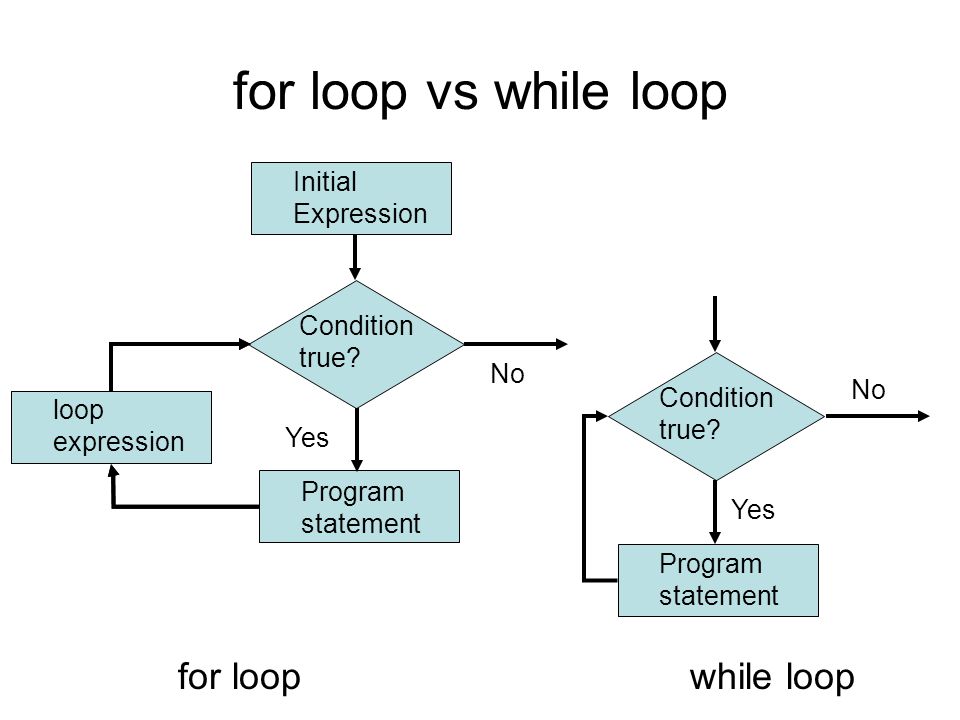 for loop vs while loop

Initial Expression

Condition true?

No

loop expression

Yes

Program statement

Condition true?

No

Yes

Program statement

for loop

while loop